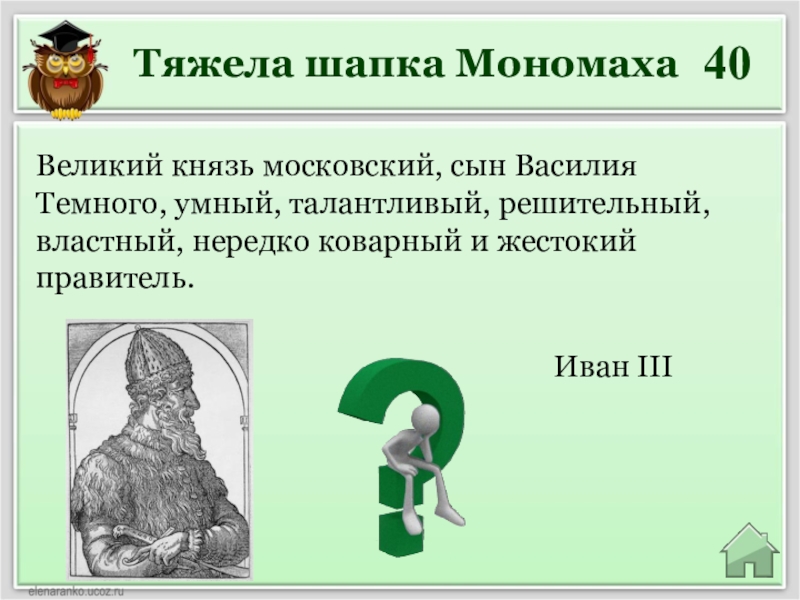 Тяжела шапка Мономаха 40

Великий князь московский, сын Василия Темного, умный, талантливый, решительный, властный, нередко коварный и жестокий правитель.

Иван III

elenaranko.ucoz.ru